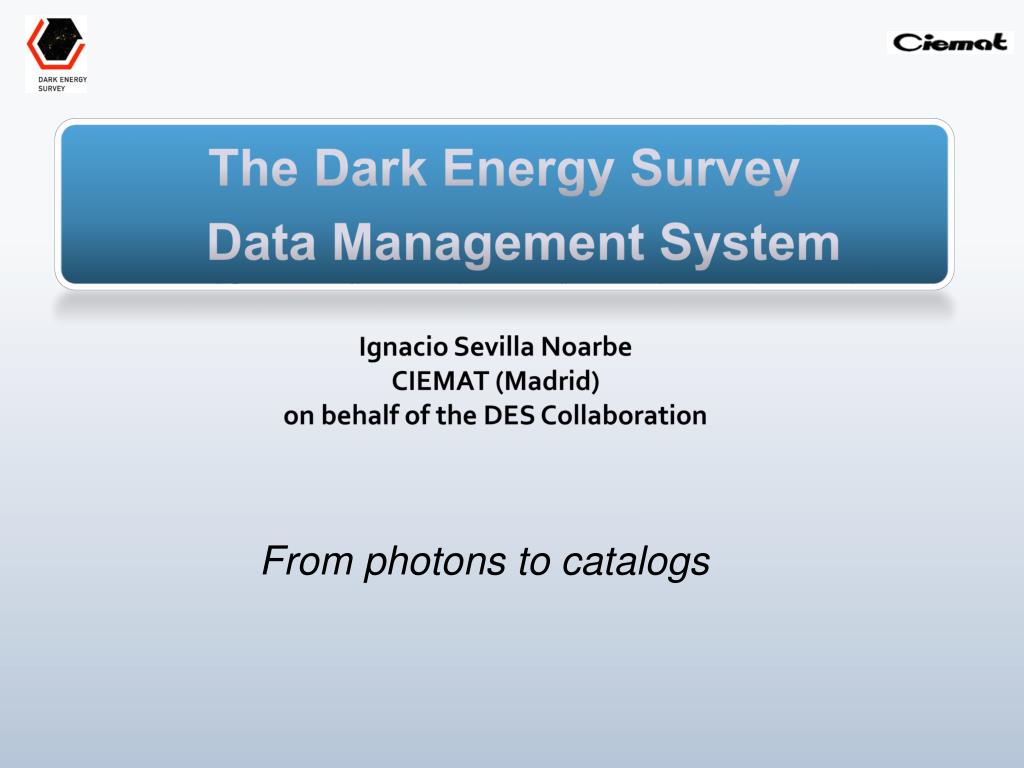 DARK ENERGY SURVEY

Ciemat

The Dark Energy Survey
Data Management System

Ignacio Sevilla Noarbe
CIEMAT (Madrid)
on behalf of the DES Collaboration

From photons to catalogs